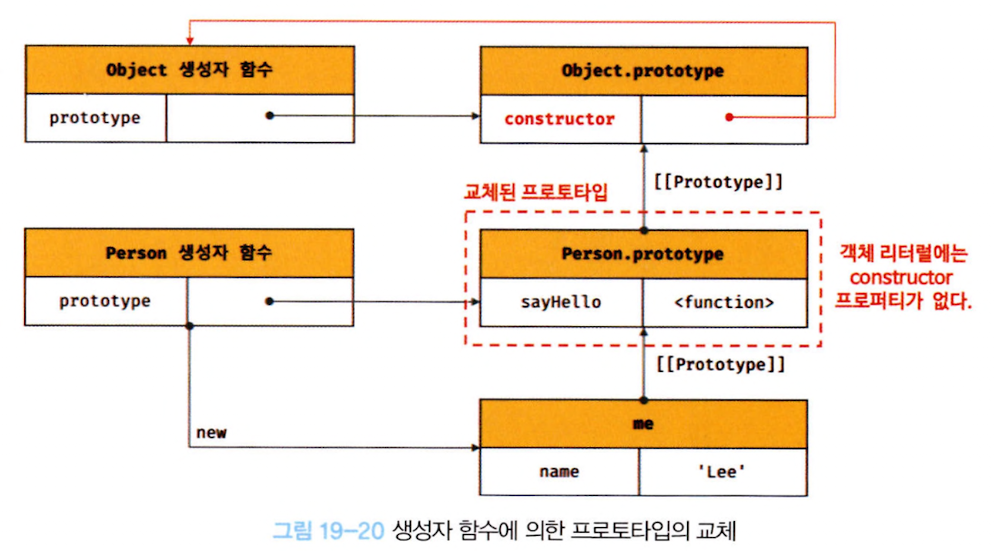 Object 생성자 함수

prototype

Object.prototype

constructor

[[Prototype]]

교체된 프로토타입

Person 생성자 함수

prototype

Person.prototype

sayHello

<function>

객체 리터럴에는 constructor 프로퍼티가 없다.

[[Prototype]]

new

me

name

'Lee'

그림 19-20 생성자 함수에 의한 프로토타입의 교체